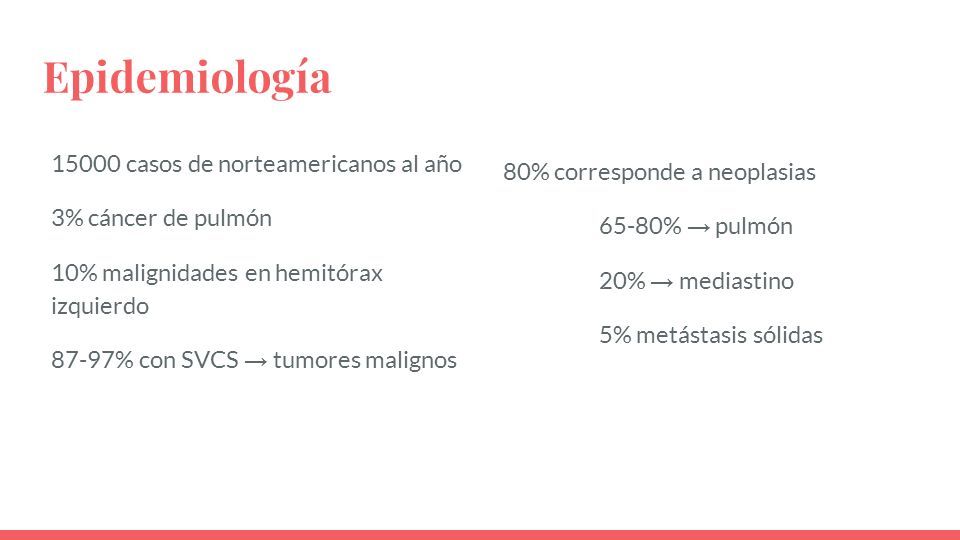 Epidemiología

15000 casos de norteamericanos al año

3% cáncer de pulmón

10% malignidades en hemitórax izquierdo

87-97% con SVCS → tumores malignos

80% corresponde a neoplasias

65-80% → pulmón

20% → mediastino

5% metástasis sólidas